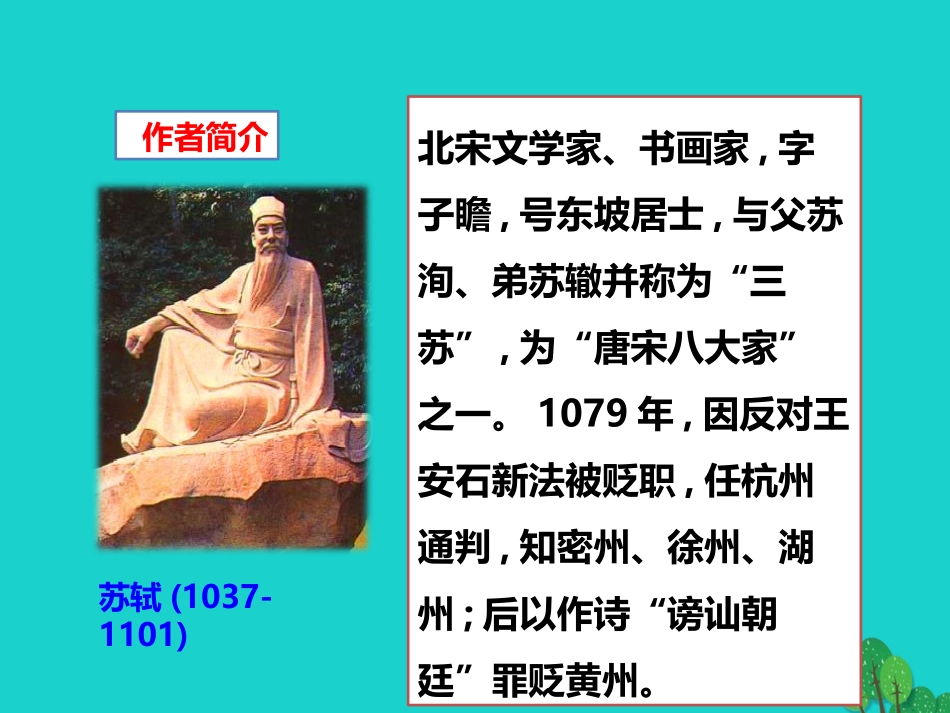 作者简介

苏轼 (1037-1101)

北宋文学家、书画家，字子瞻，号东坡居士，与父苏洵、弟苏辙并称为“三苏”，为“唐宋八大家”之一。 1079 年，因反对王安石新法被贬职，任杭州通判，知密州、徐州、湖州；后以作诗“谤讪朝廷”罪贬黄州。